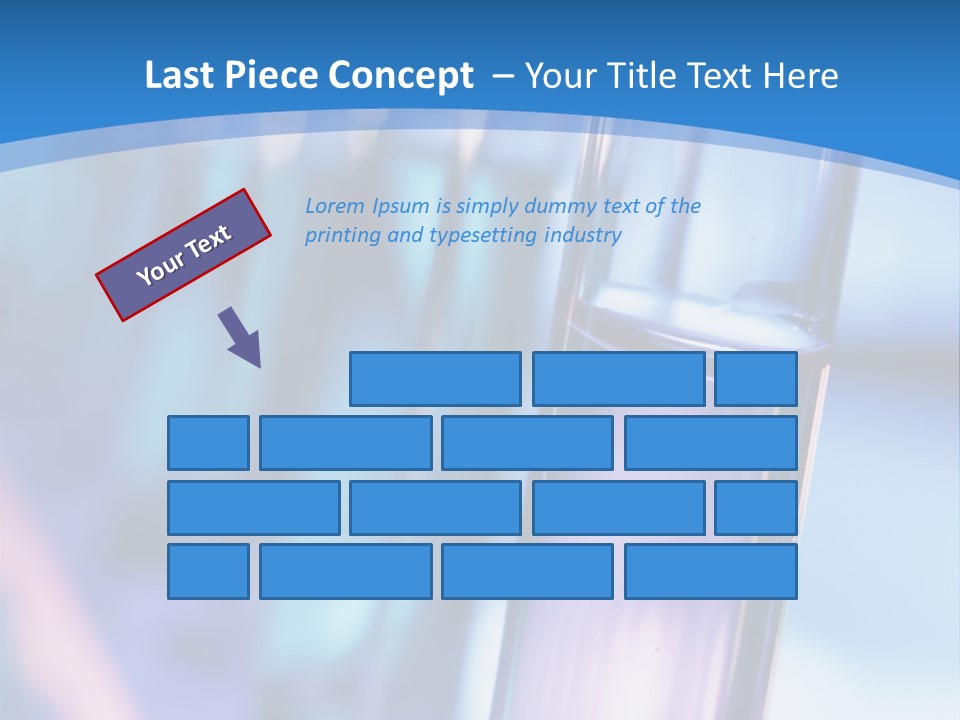 Last Piece Concept – Your Title Text Here

Your Text

Lorem Ipsum is simply dummy text of the printing and typesetting industry